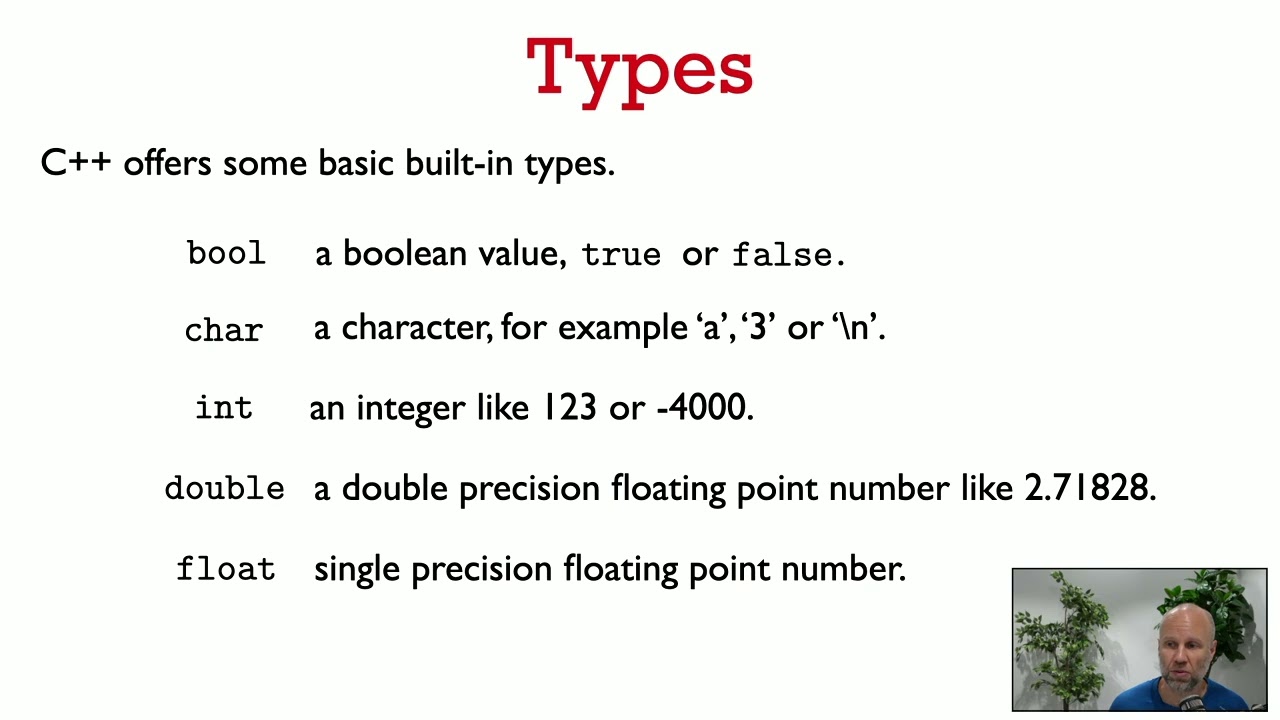 Types

C++ offers some basic built-in types.

bool a boolean value, true or false.

char a character, for example ‘a’, ‘3’ or ‘\n’.

int an integer like 123 or -4000.

double a double precision floating point number like 2.71828.

float single precision floating point number.